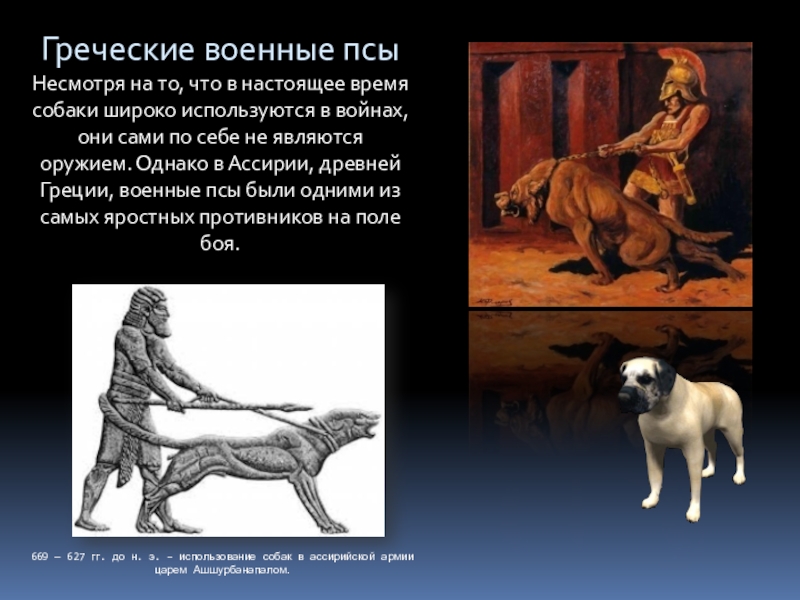 Греческие военные псы

Несмотря на то, что в настоящее время собаки широко используются в войнах, они сами по себе не являются оружием. Однако в Ассирии, древней Греции, военные псы были одними из самых яростных противников на поле боя.

669 – 627 гг. до н. э. – использование собак в ассирийской армии царем Ашшурбанапалом.